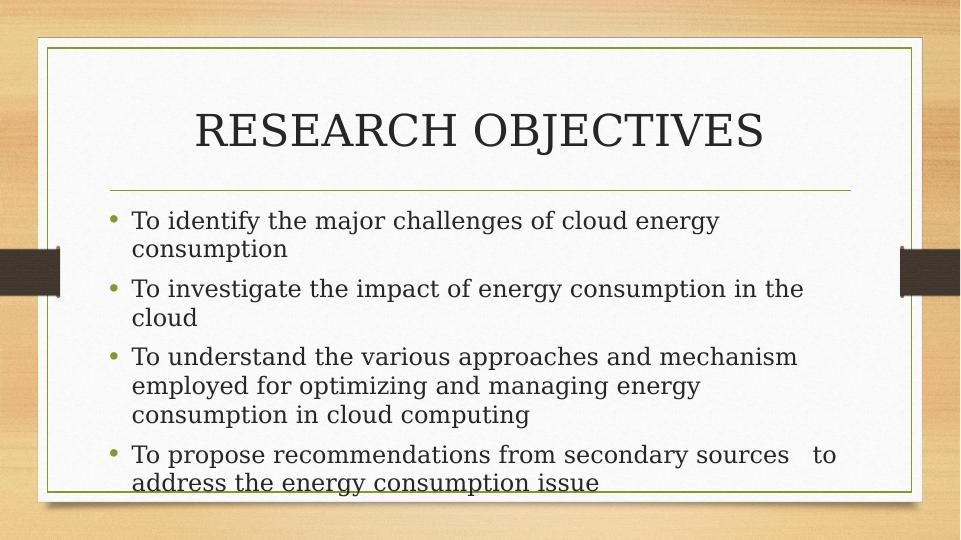 RESEARCH OBJECTIVES

• To identify the major challenges of cloud energy consumption

• To investigate the impact of energy consumption in the cloud

• To understand the various approaches and mechanism employed for optimizing and managing energy consumption in cloud computing

• To propose recommendations from secondary sources to address the energy consumption issue